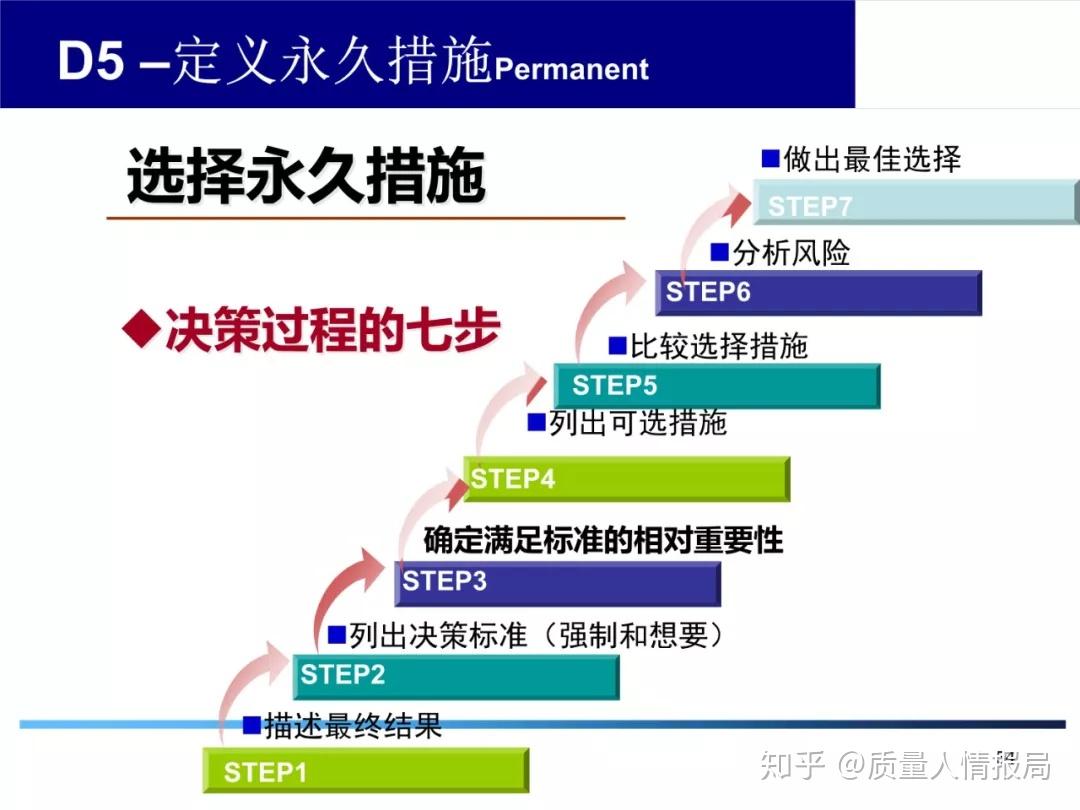 D5 –定义永久措施Permanent

选择永久措施

◆决策过程的七步

■做出最佳选择

STEP7

■分析风险

STEP6

■比较选择措施

STEP5

■列出可选措施

STEP4

确定满足标准的相对重要性

STEP3

■列出决策标准（强制和想要）

STEP2

■描述最终结果

STEP1

知乎 @质量人情报局